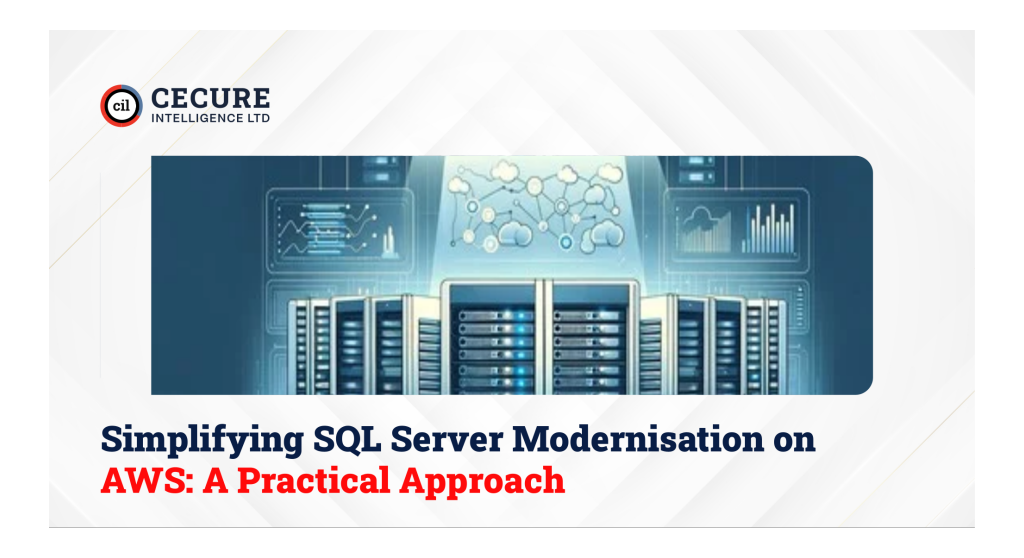 cil CECURE INTELLIGENCE LTD

Simplifying SQL Server Modernisation on AWS: A Practical Approach